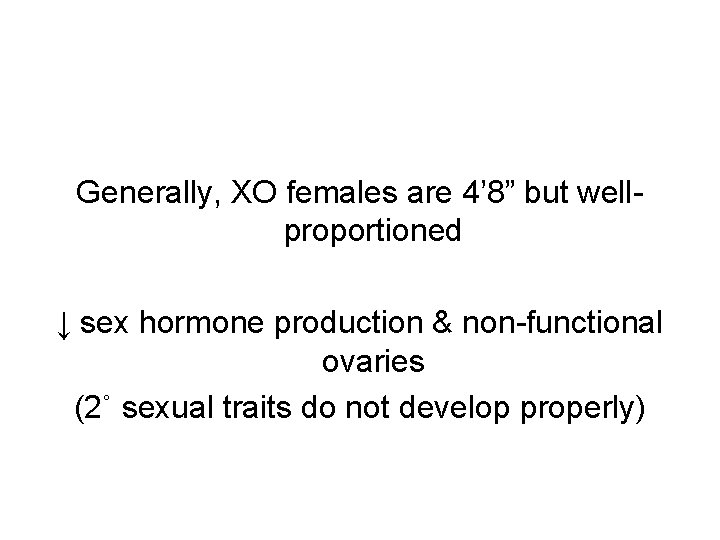 Generally, XO females are 4’8” but well-proportioned

↓ sex hormone production & non-functional ovaries

(2˚ sexual traits do not develop properly)